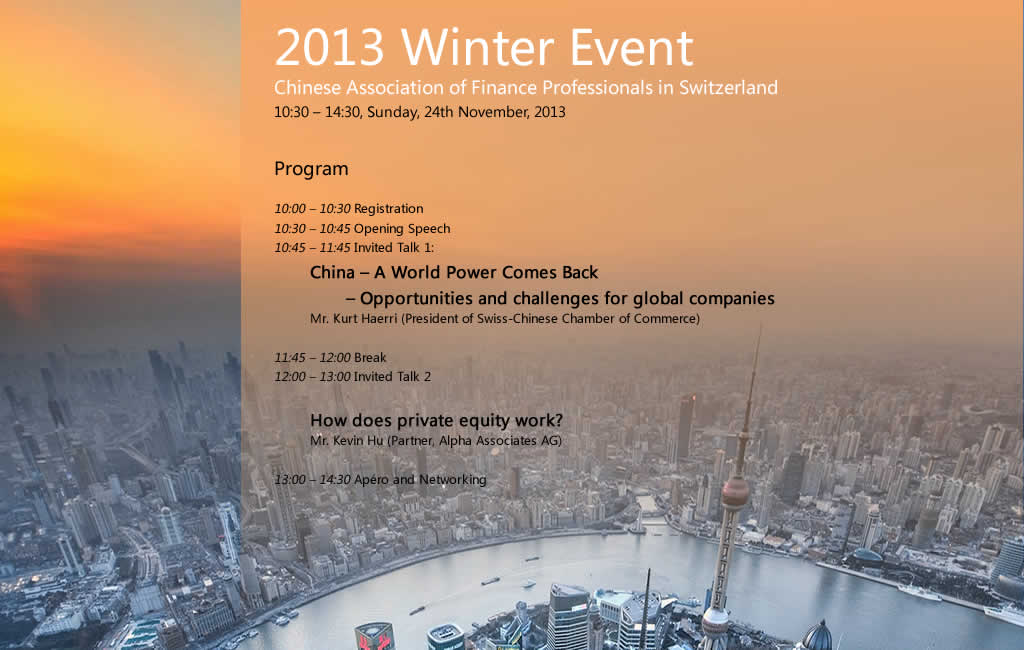 2013 Winter Event

Chinese Association of Finance Professionals in Switzerland

10:30 – 14:30, Sunday, 24th November, 2013

Program

10:00 – 10:30 Registration
10:30 – 10:45 Opening Speech
10:45 – 11:45 Invited Talk 1:

China – A World Power Comes Back
– Opportunities and challenges for global companies
Mr. Kurt Haerri (President of Swiss-Chinese Chamber of Commerce)

11:45 – 12:00 Break
12:00 – 13:00 Invited Talk 2

How does private equity work?
Mr. Kevin Hu (Partner, Alpha Associates AG)

13:00 – 14:30 Apéro and Networking